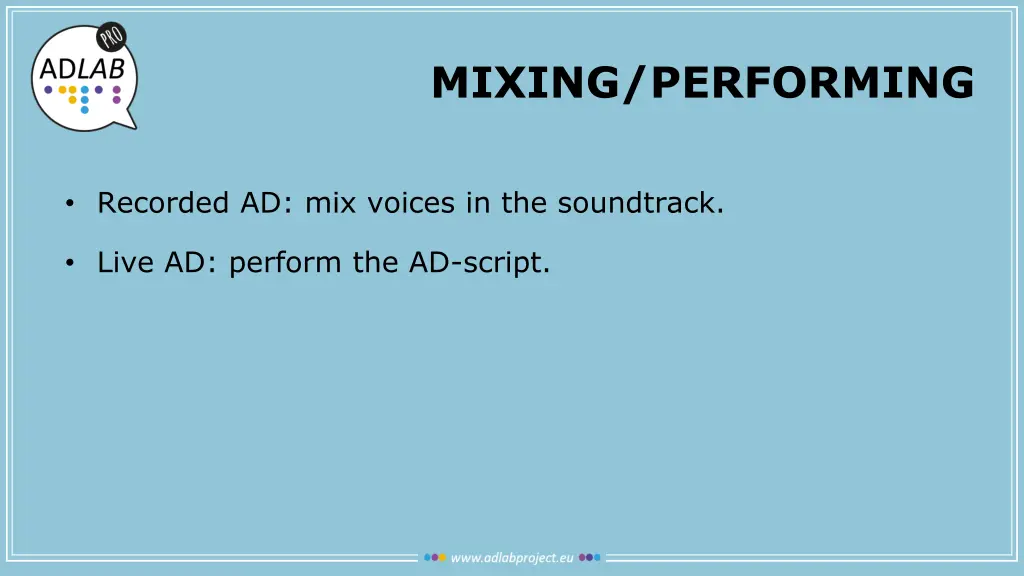 PRO
ADLAB

MIXING/PERFORMING

• Recorded AD: mix voices in the soundtrack.

• Live AD: perform the AD-script.

www.adlabproject.eu